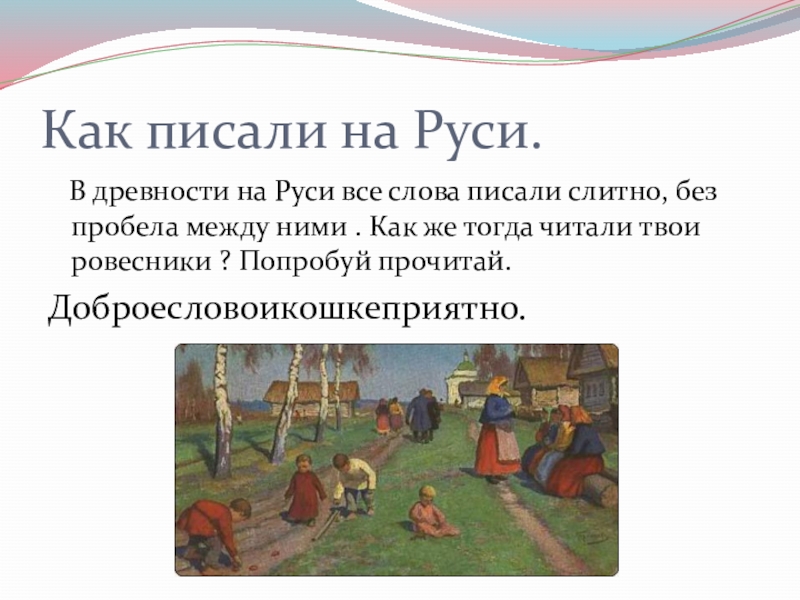 Как писали на Руси.

В древности на Руси все слова писали слитно, без пробела между ними . Как же тогда читали твои ровесники ? Попробуй прочитай.

Доброесловоикошкеприятно.